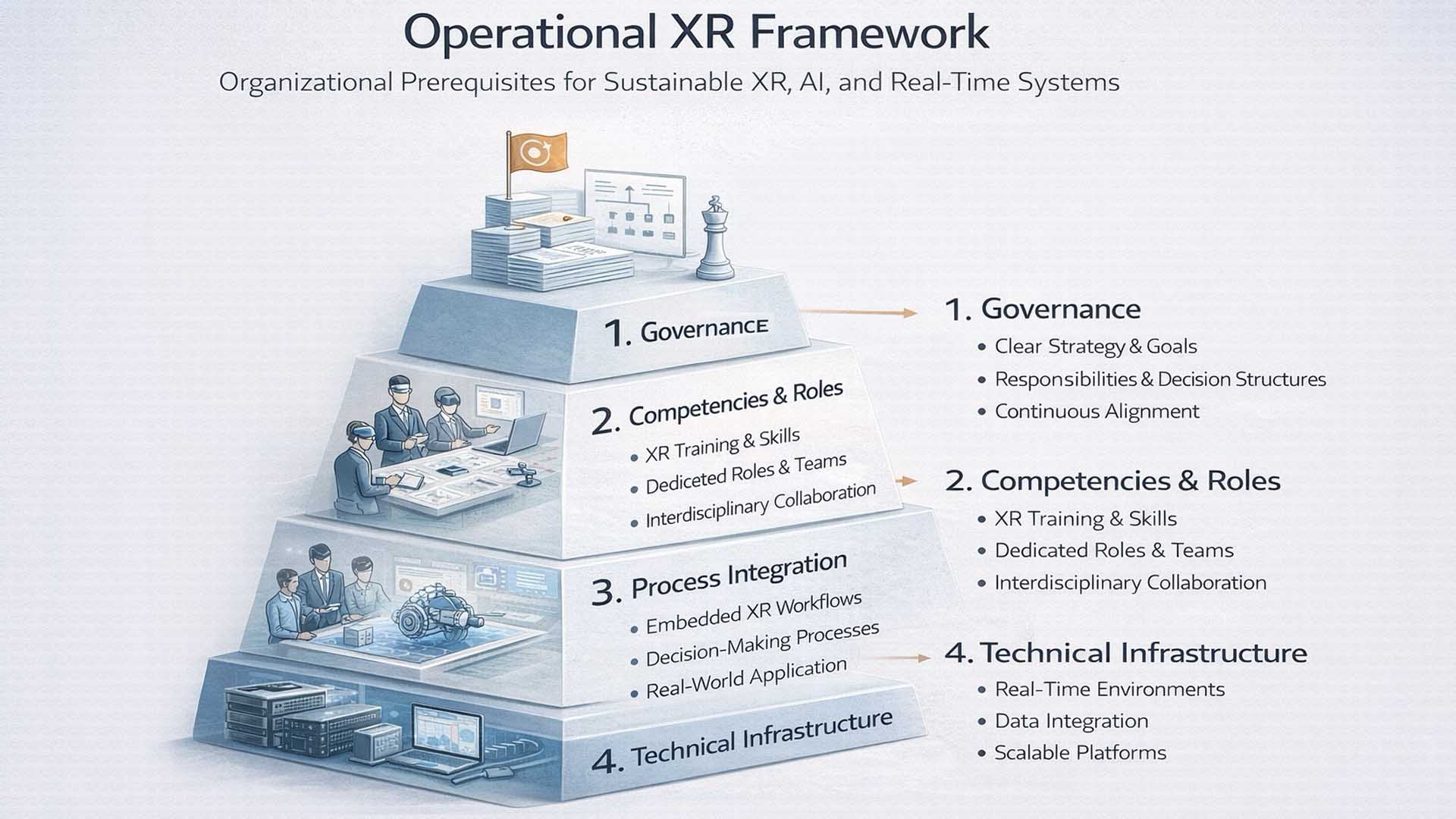 Operational XR Framework

Organizational Prerequisites for Sustainable XR, AI, and Real-Time Systems

1. Governance

2. Competencies & Roles
• XR Training & Skills
• Dedicated Roles & Teams
• Interdisciplinary Collaboration

3. Process Integration
• Embedded XR Workflows
• Decision-Making Processes
• Real-World Application

4. Technical Infrastructure

1. Governance
• Clear Strategy & Goals
• Responsibilities & Decision Structures
• Continuous Alignment

2. Competencies & Roles
• XR Training & Skills
• Dedicated Roles & Teams
• Interdisciplinary Collaboration

4. Technical Infrastructure
• Real-Time Environments
• Data Integration
• Scalable Platforms